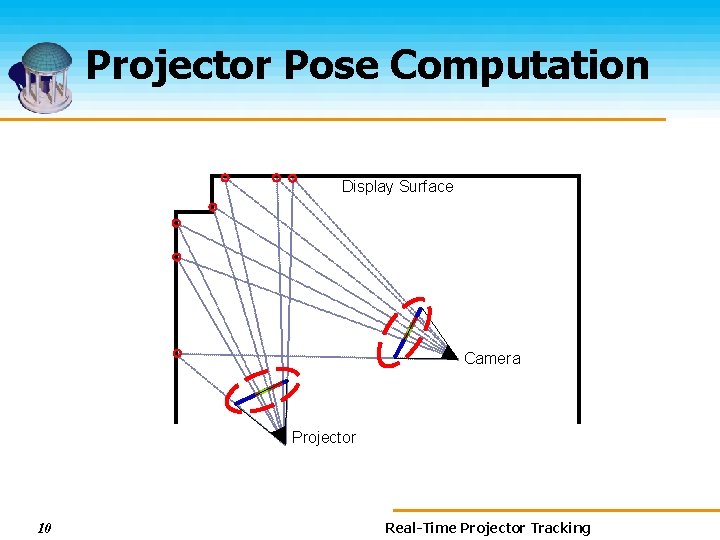 Projector Pose Computation

Display Surface

Camera

Projector

10

Real-Time Projector Tracking